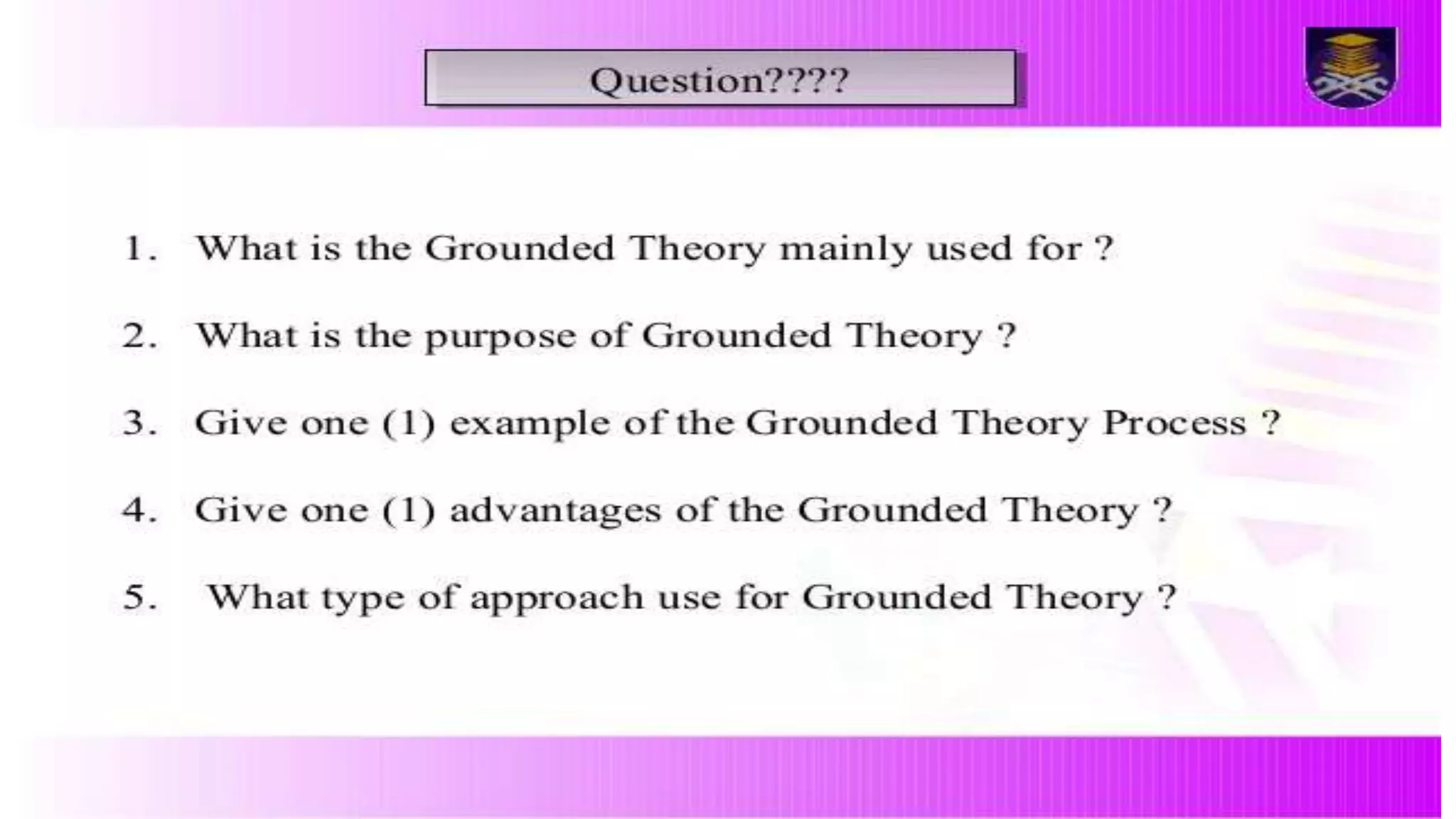 Question????

1. What is the Grounded Theory mainly used for ?

2. What is the purpose of Grounded Theory ?

3. Give one (1) example of the Grounded Theory Process ?

4. Give one (1) advantages of the Grounded Theory ?

5. What type of approach use for Grounded Theory ?